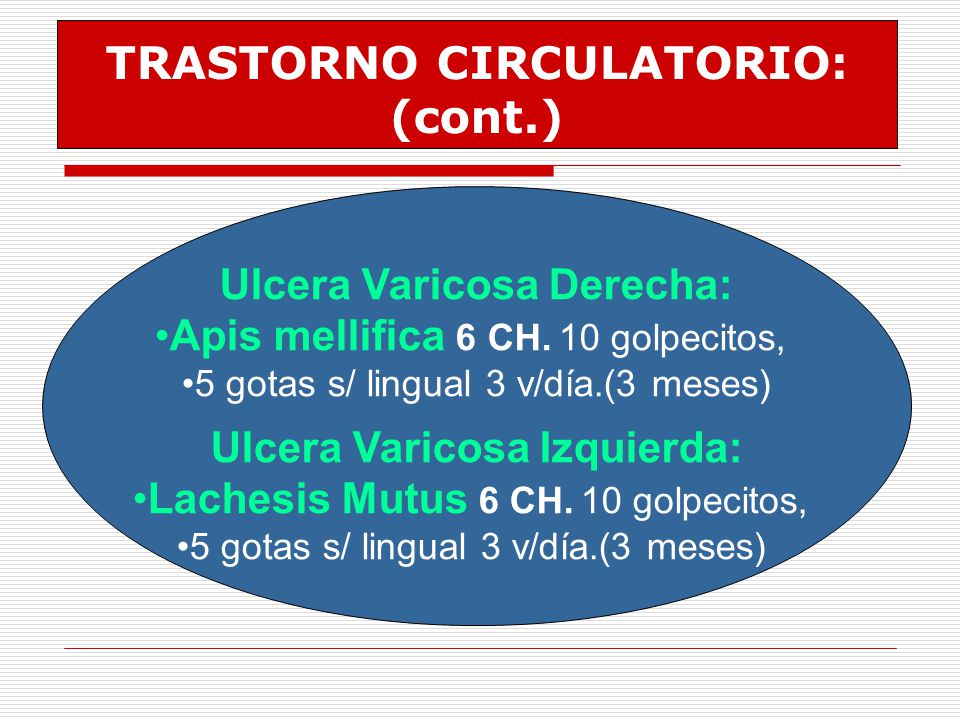 TRASTORNO CIRCULATORIO: (cont.)

Ulcera Varicosa Derecha:
•Apis mellifica 6 CH. 10 golpecitos,
•5 gotas s/ lingual 3 v/día.(3 meses)

Ulcera Varicosa Izquierda:
•Lachesis Mutus 6 CH. 10 golpecitos,
•5 gotas s/ lingual 3 v/día.(3 meses)